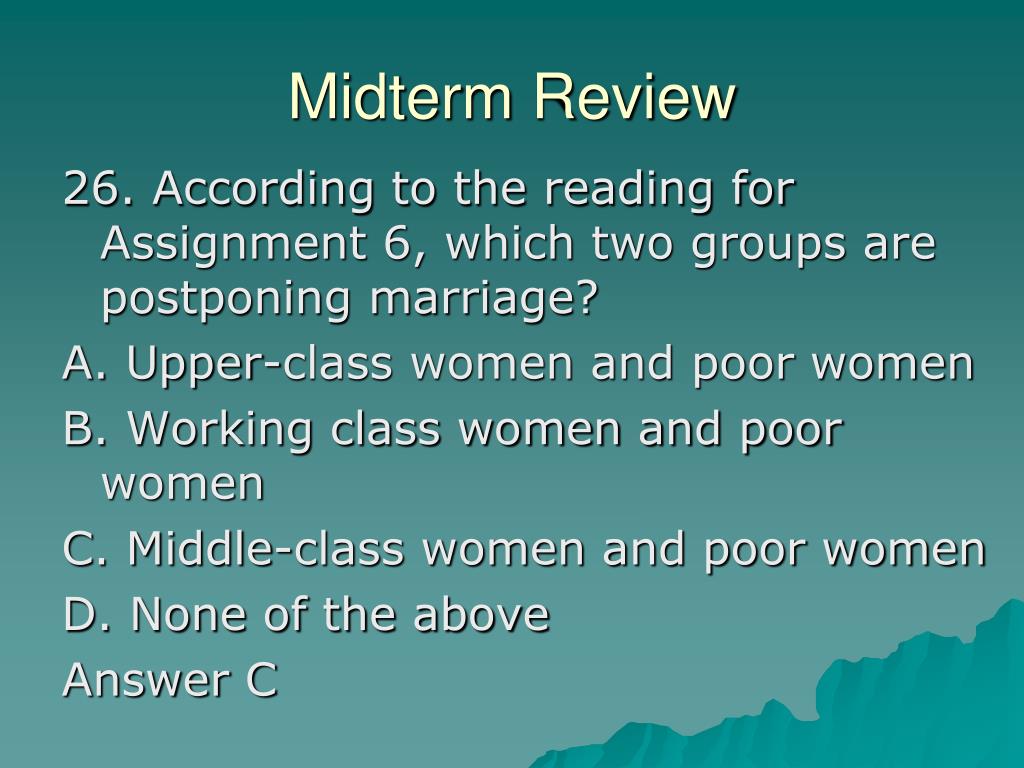 Midterm Review

26. According to the reading for Assignment 6, which two groups are postponing marriage?

A. Upper-class women and poor women

B. Working class women and poor women

C. Middle-class women and poor women

D. None of the above

Answer C